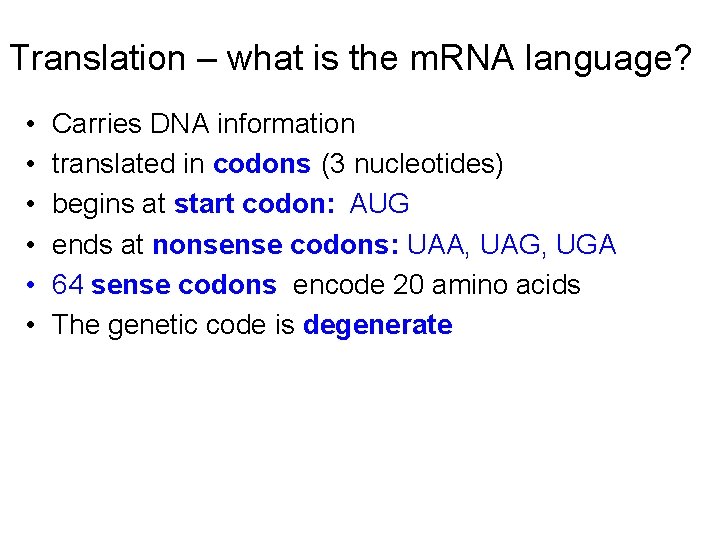 Translation – what is the mRNA language?

• Carries DNA information
• translated in codons (3 nucleotides)
• begins at start codon: AUG
• ends at nonsense codons: UAA, UAG, UGA
• 64 sense codons encode 20 amino acids
• The genetic code is degenerate